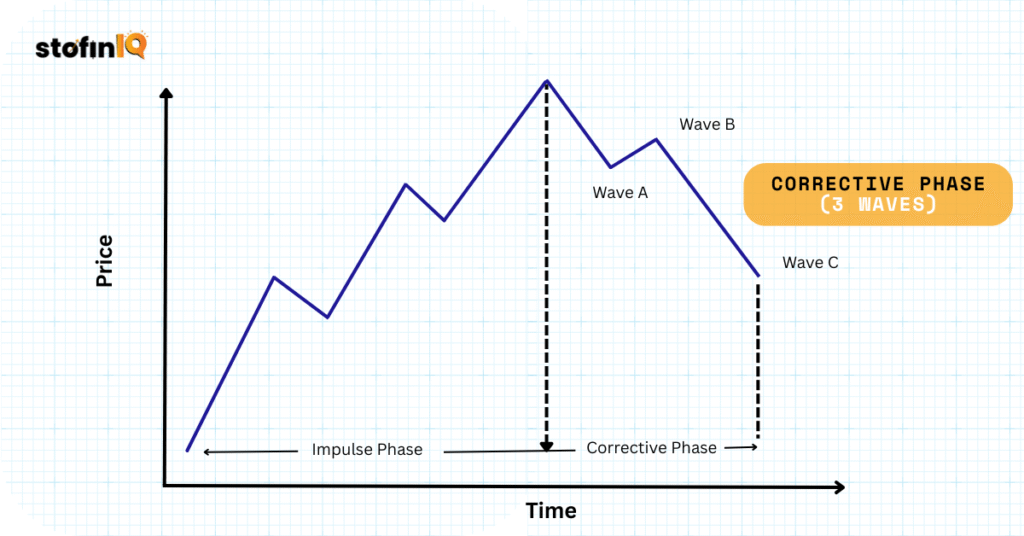 stofinIQ

Price

Wave B

Wave A

CORRECTIVE PHASE
(3 WAVES)

Wave C

Impulse Phase

Corrective Phase

Time